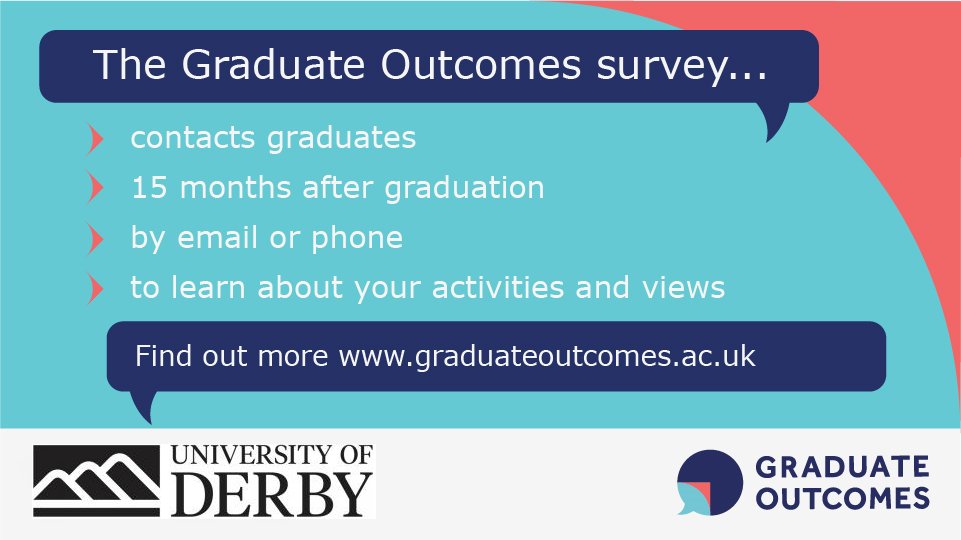 The Graduate Outcomes survey...

contacts graduates

15 months after graduation

by email or phone

to learn about your activities and views

Find out more www.graduateoutcomes.ac.uk

UNIVERSITY OF DERBY

GRADUATE OUTCOMES